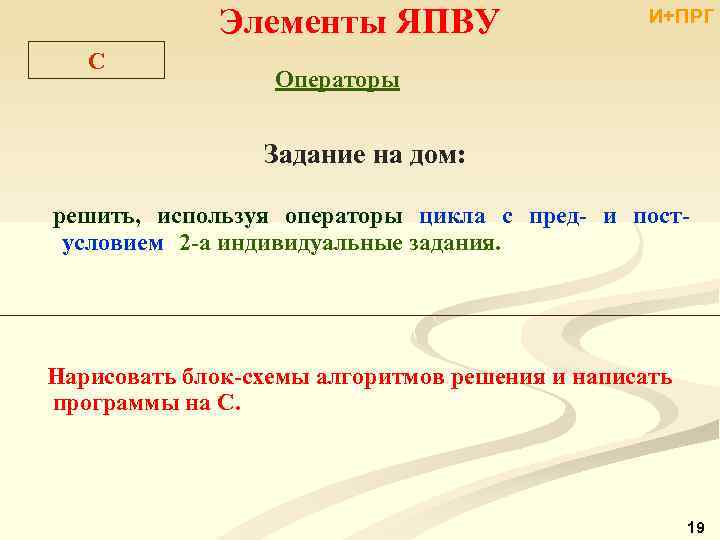 Элементы ЯПВУ

И+ПРГ

С

Операторы

Задание на дом:

решить, используя операторы цикла с пред- и пост-условием 2-а индивидуальные задания.

Нарисовать блок-схемы алгоритмов решения и написать программы на С.

19